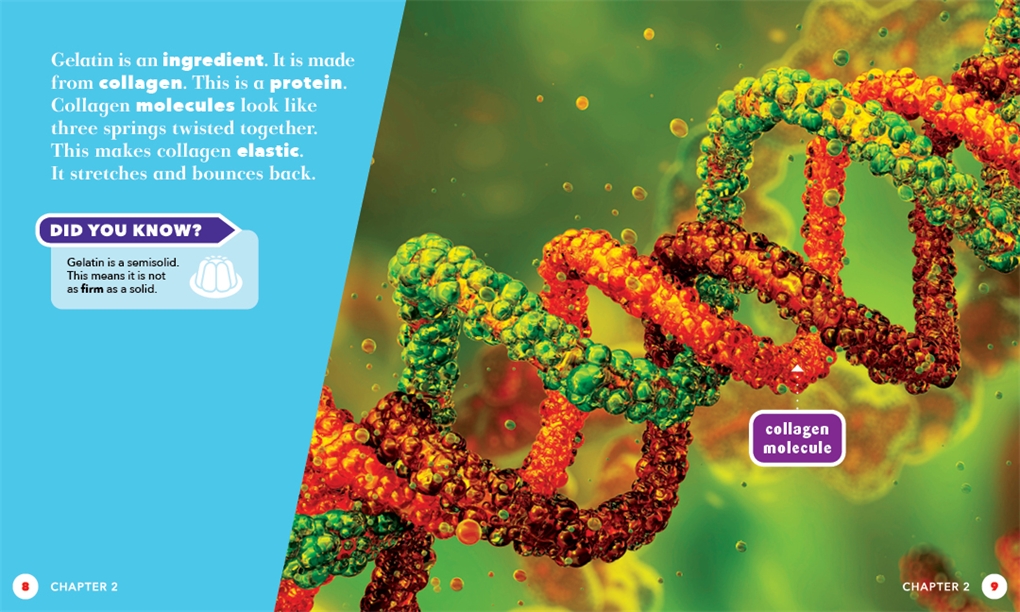 Gelatin is an ingredient. It is made from collagen. This is a protein. Collagen molecules look like three springs twisted together. This makes collagen elastic. It stretches and bounces back.

DID YOU KNOW?

Gelatin is a semisolid. This means it is not as firm as a solid.

collagen
molecule

8 CHAPTER 2

CHAPTER 2 9